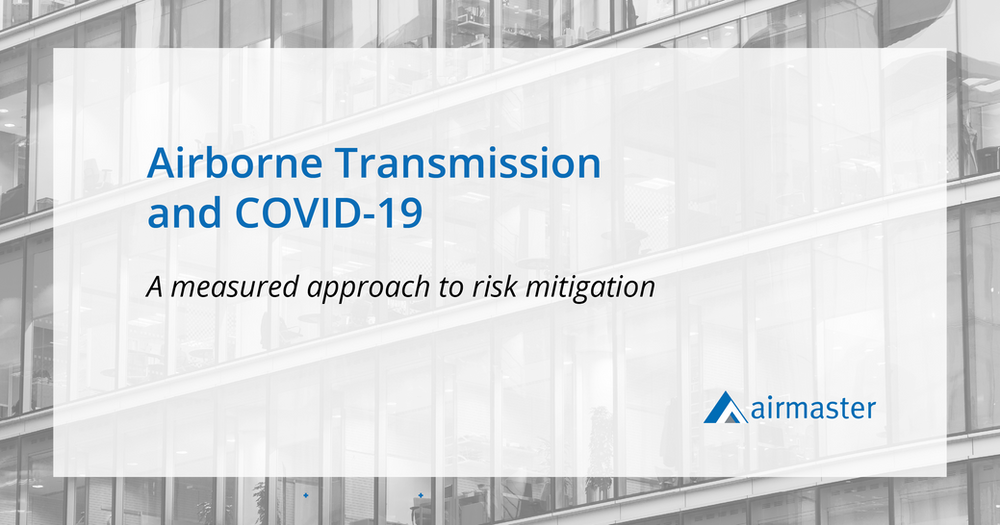 Airborne Transmission and COVID-19

A measured approach to risk mitigation

airmaster